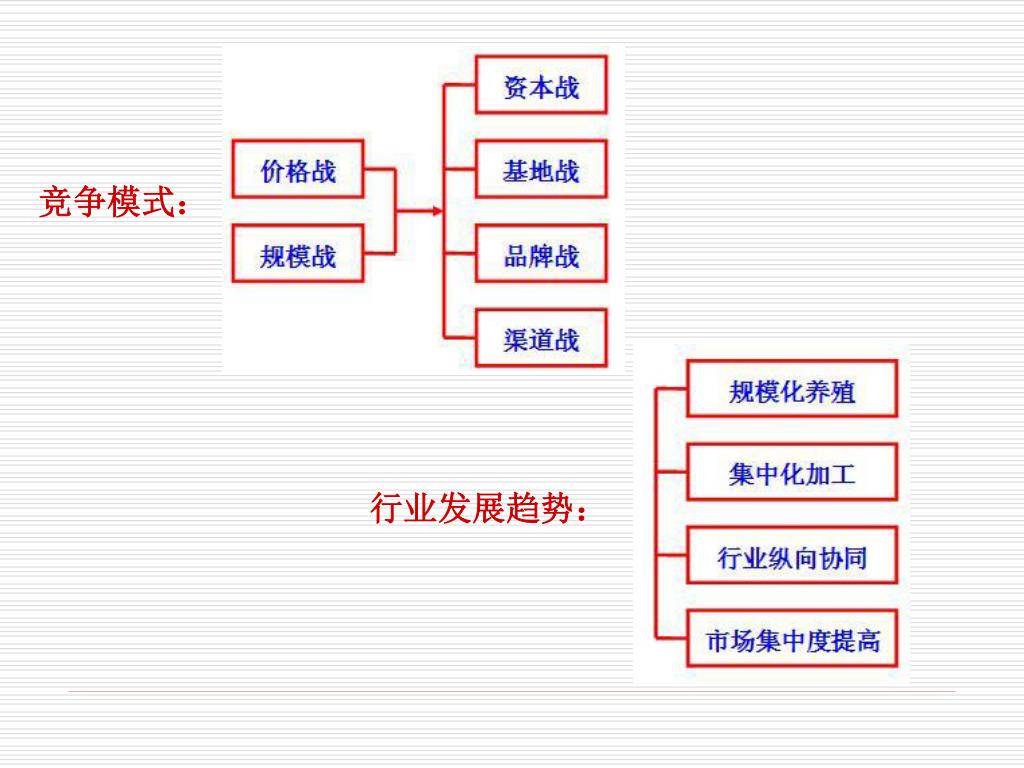 竞争模式：

价格战

规模战

资本战

基地战

品牌战

渠道战

行业发展趋势：

规模化养殖

集中化加工

行业纵向协同

市场集中度提高